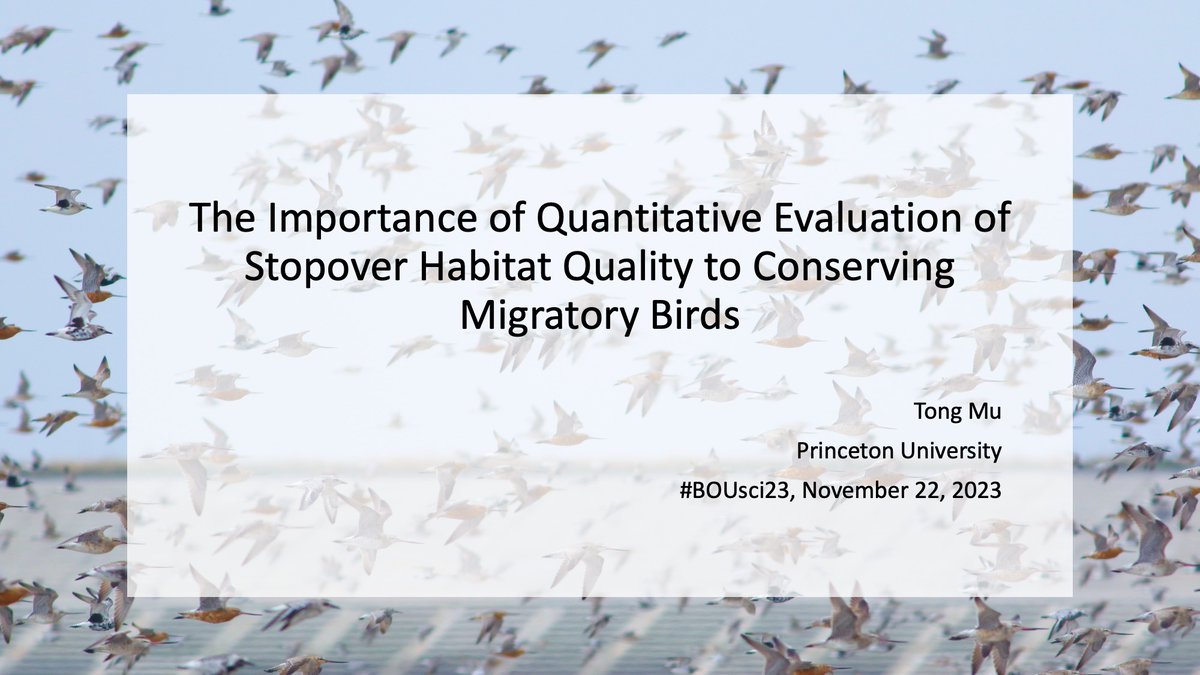 The Importance of Quantitative Evaluation of Stopover Habitat Quality to Conserving Migratory Birds

Tong Mu

Princeton University

#BOUsci23, November 22, 2023